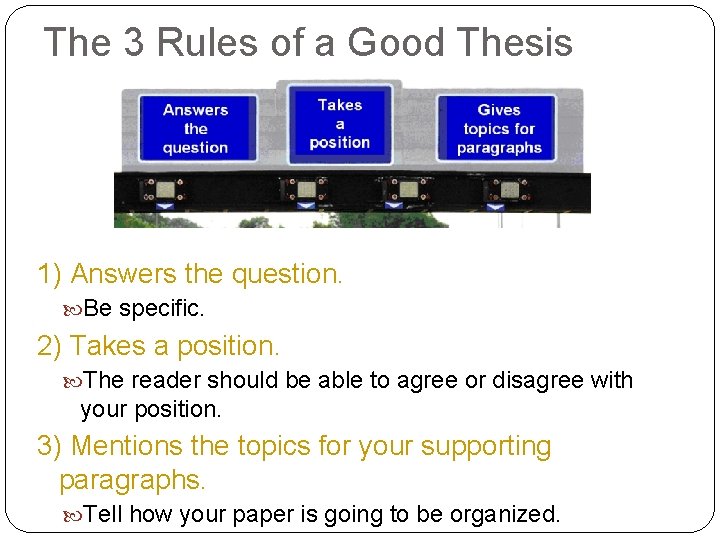 The 3 Rules of a Good Thesis

Answers the question

Takes a position

Gives topics for paragraphs

1) Answers the question.

Be specific.

2) Takes a position.

The reader should be able to agree or disagree with your position.

3) Mentions the topics for your supporting paragraphs.

Tell how your paper is going to be organized.